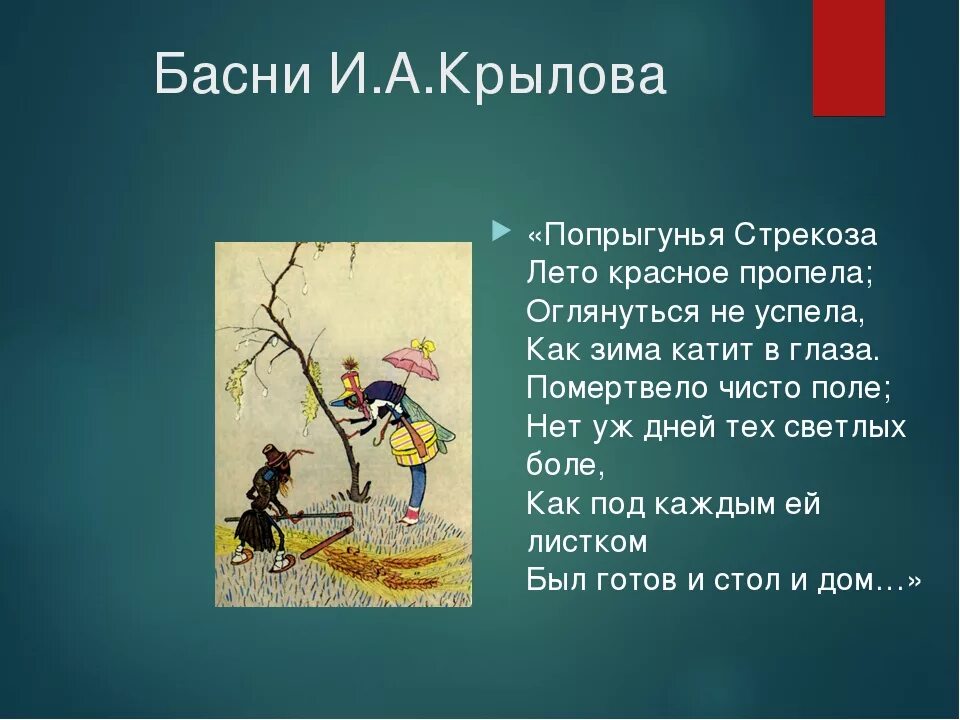 Басни И.А.Крылова

«Попрыгунья Стрекоза
Лето красное пропела;
Оглянуться не успела,
Как зима катит в глаза.
Помертвело чисто поле;
Нет уж дней тех светлых боле,
Как под каждым ей листком
Был готов и стол и дом…»